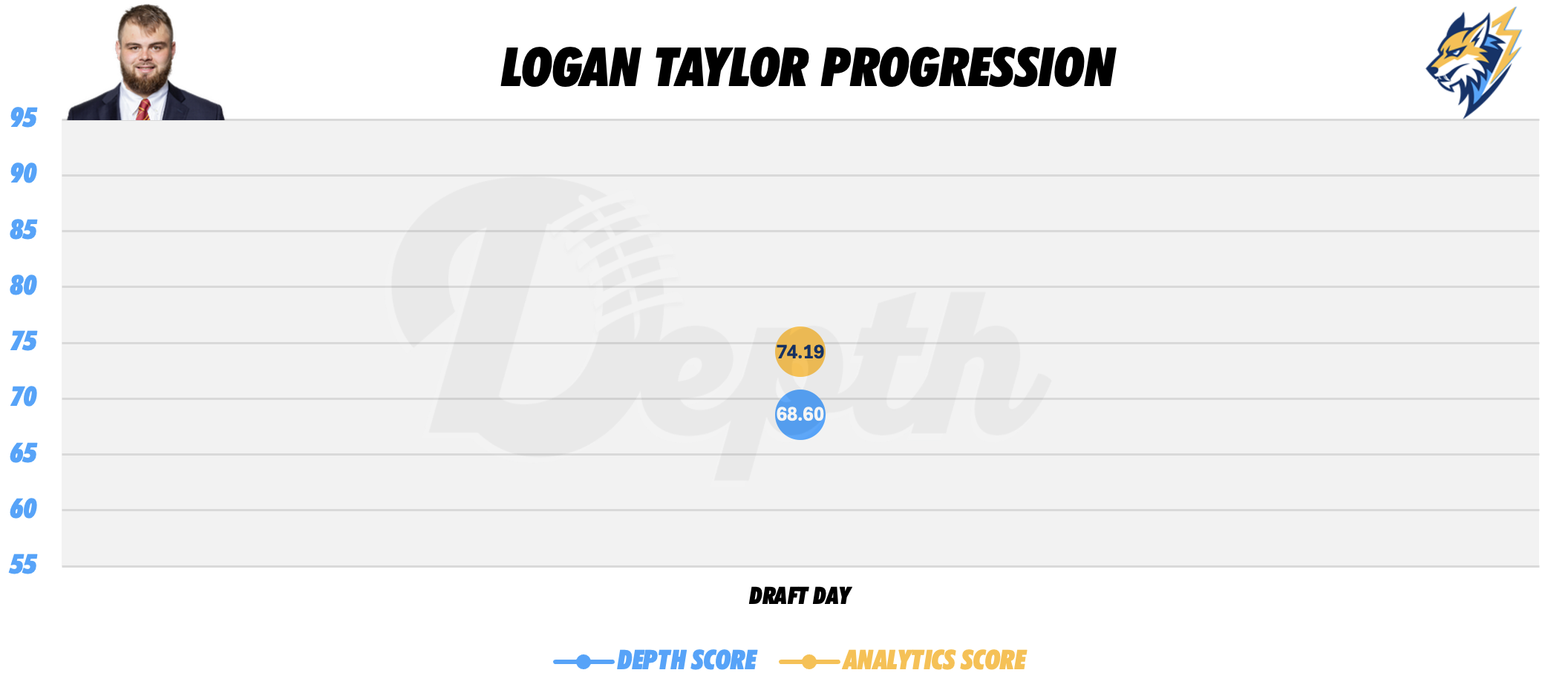 LOGAN TAYLOR PROGRESSION

95
90
85
80
75
70
65
60
55

Depth

74.19
68.60

DRAFT DAY

DEPTH SCORE ANALYTICS SCORE